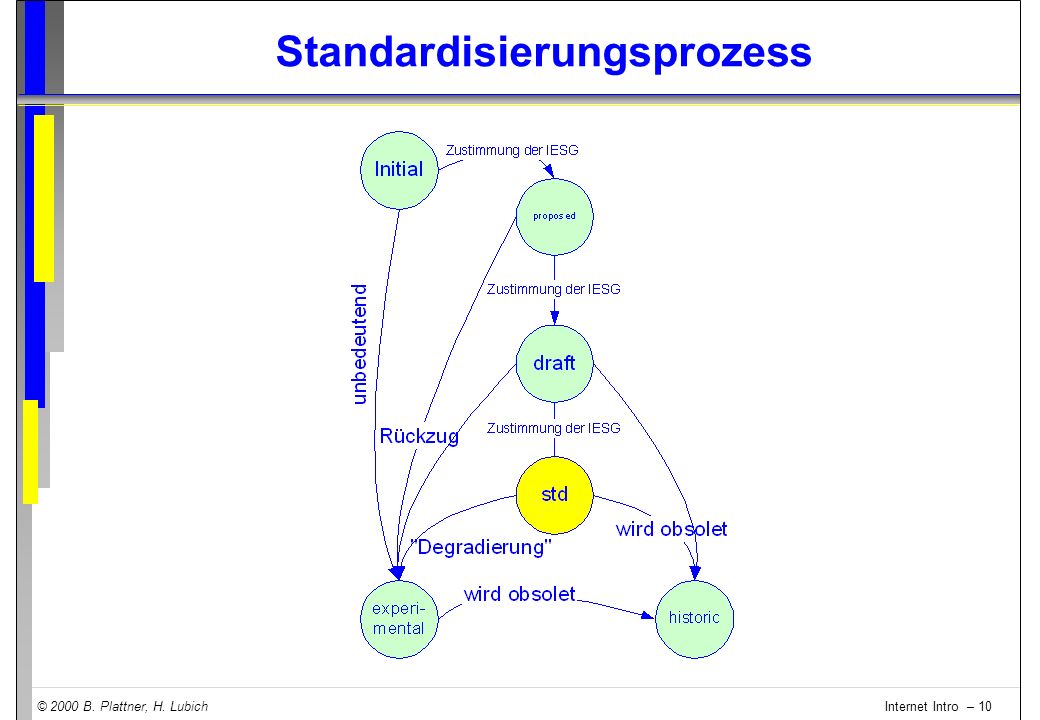 Standardisierungsprozess

Initial

Zustimmung der IESG

proposed

Zustimmung der IESG

unbedeutend

draft

Rückzug

Zustimmung der IESG

std

wird obsolet

"Degradierung"

experimental

wird obsolet

historic

© 2000 B. Plattner, H. Lubich

Internet Intro – 10